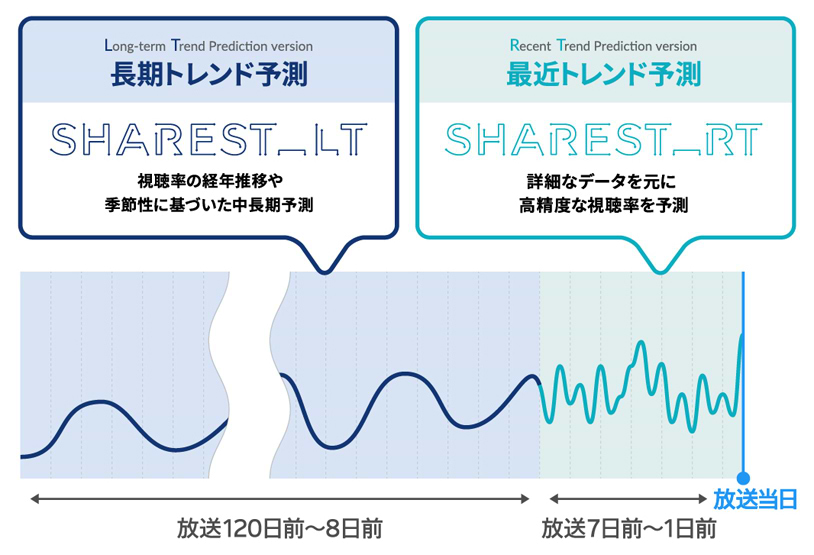 Long-term Trend Prediction version
長期トレンド予測

SHAREST_LT

視聴率の経年推移や
季節性に基づいた中長期予測

Recent Trend Prediction version
最近トレンド予測

SHAREST_RT

詳細なデータを元に
高精度な視聴率を予測

放送当日

放送120日前〜8日前

放送7日前〜1日前